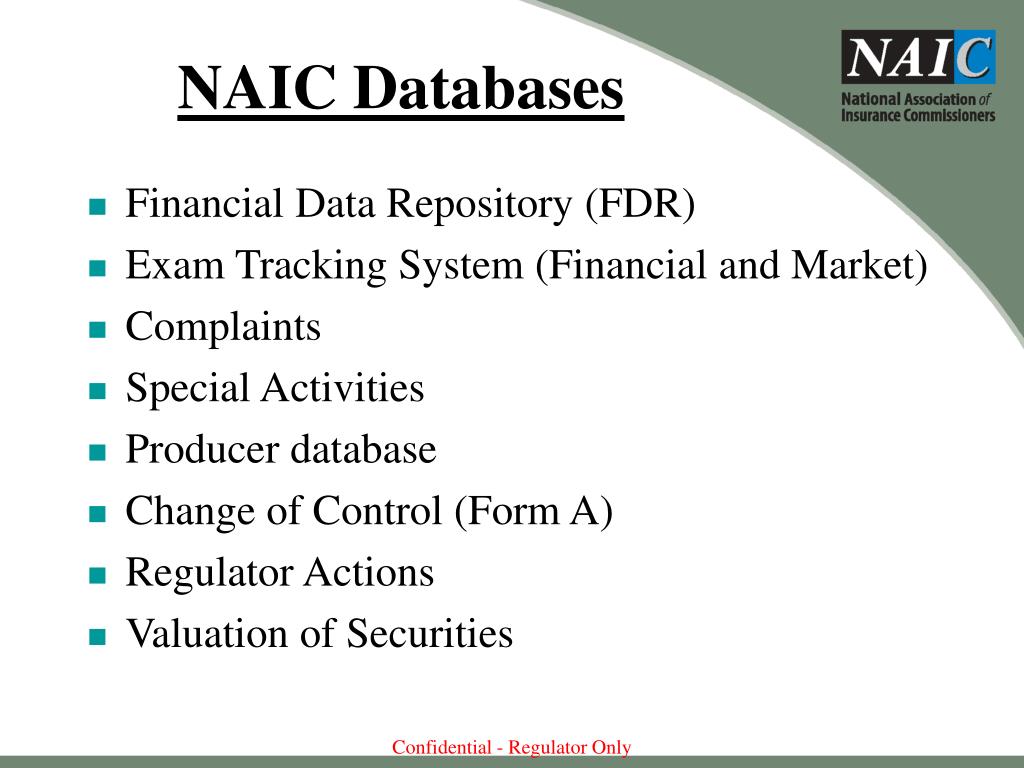 NAIC Databases

NAIC
National Association of Insurance Commissioners

- Financial Data Repository (FDR)
- Exam Tracking System (Financial and Market)
- Complaints
- Special Activities
- Producer database
- Change of Control (Form A)
- Regulator Actions
- Valuation of Securities

Confidential - Regulator Only